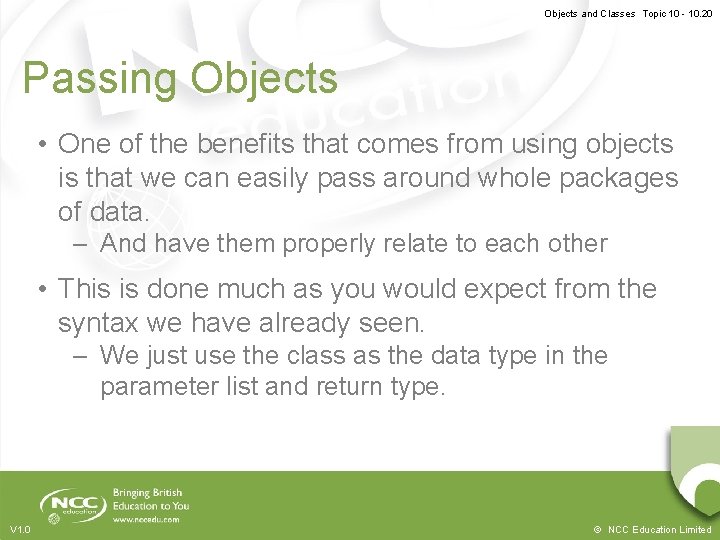 Objects and Classes Topic 10 - 10.20

Passing Objects

• One of the benefits that comes from using objects is that we can easily pass around whole packages of data.
– And have them properly relate to each other

• This is done much as you would expect from the syntax we have already seen.
– We just use the class as the data type in the parameter list and return type.

NCC education

Bringing British Education to You
www.nccedu.com

V1.0

© NCC Education Limited